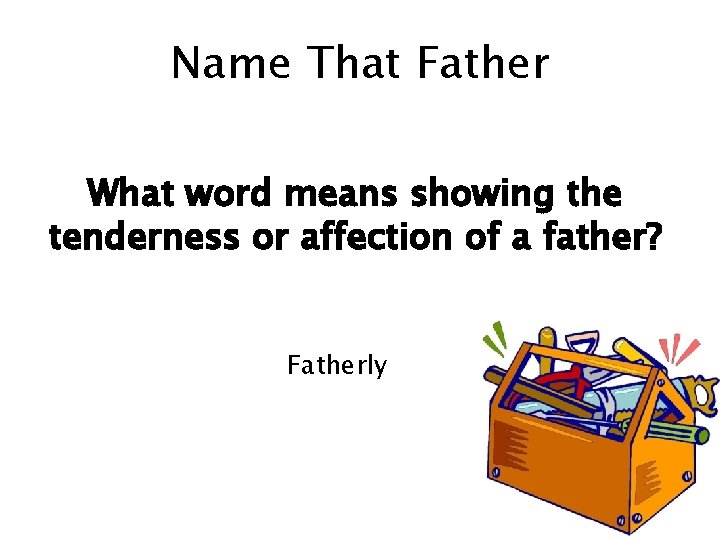 Name That Father

What word means showing the tenderness or affection of a father?

Fatherly